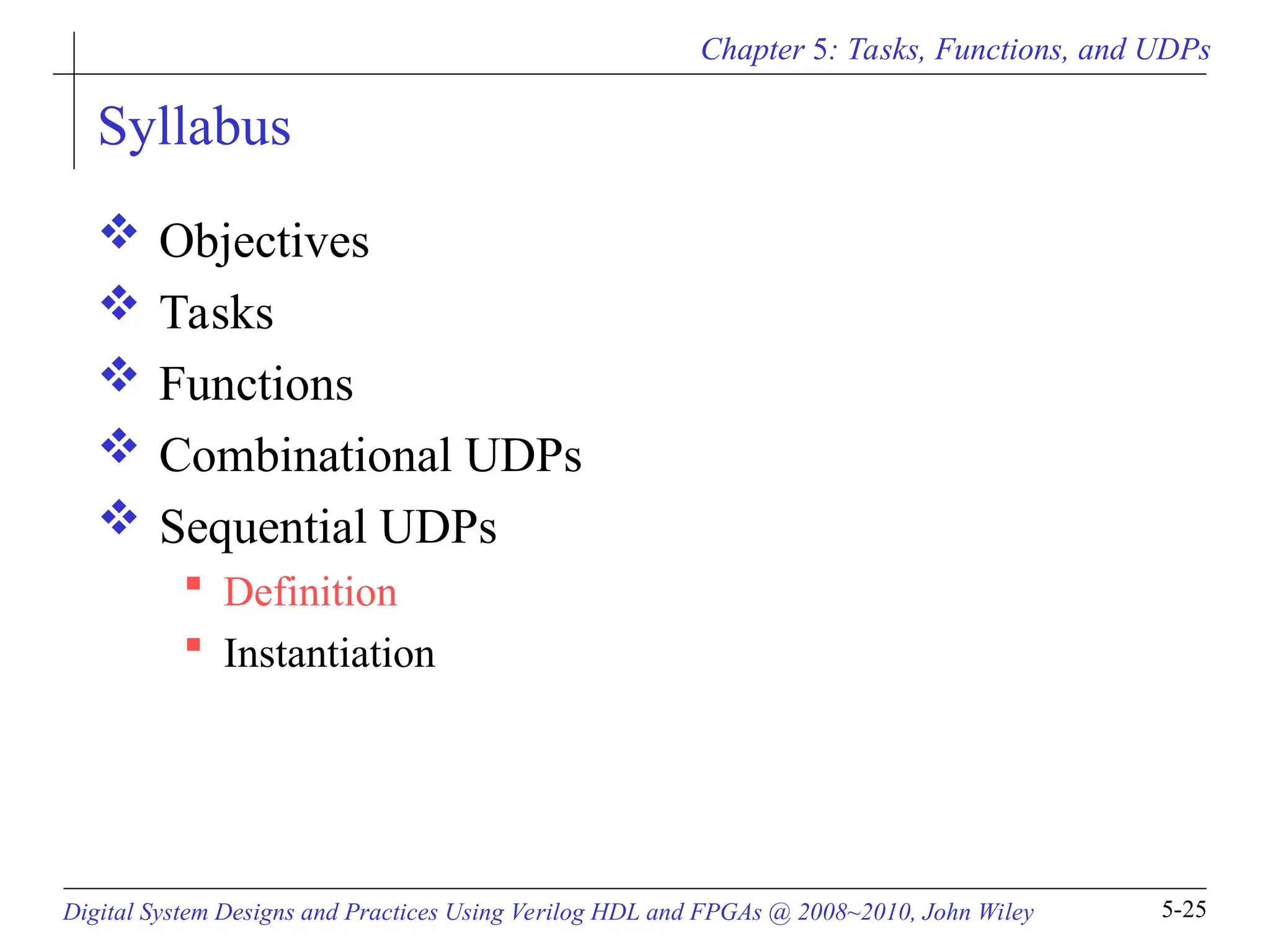 Chapter 5: Tasks, Functions, and UDPs

Syllabus

❖ Objectives
❖ Tasks
❖ Functions
❖ Combinational UDPs
❖ Sequential UDPs
▪ Definition
▪ Instantiation

Digital System Designs and Practices Using Verilog HDL and FPGAs @ 2008~2010, John Wiley

5-25